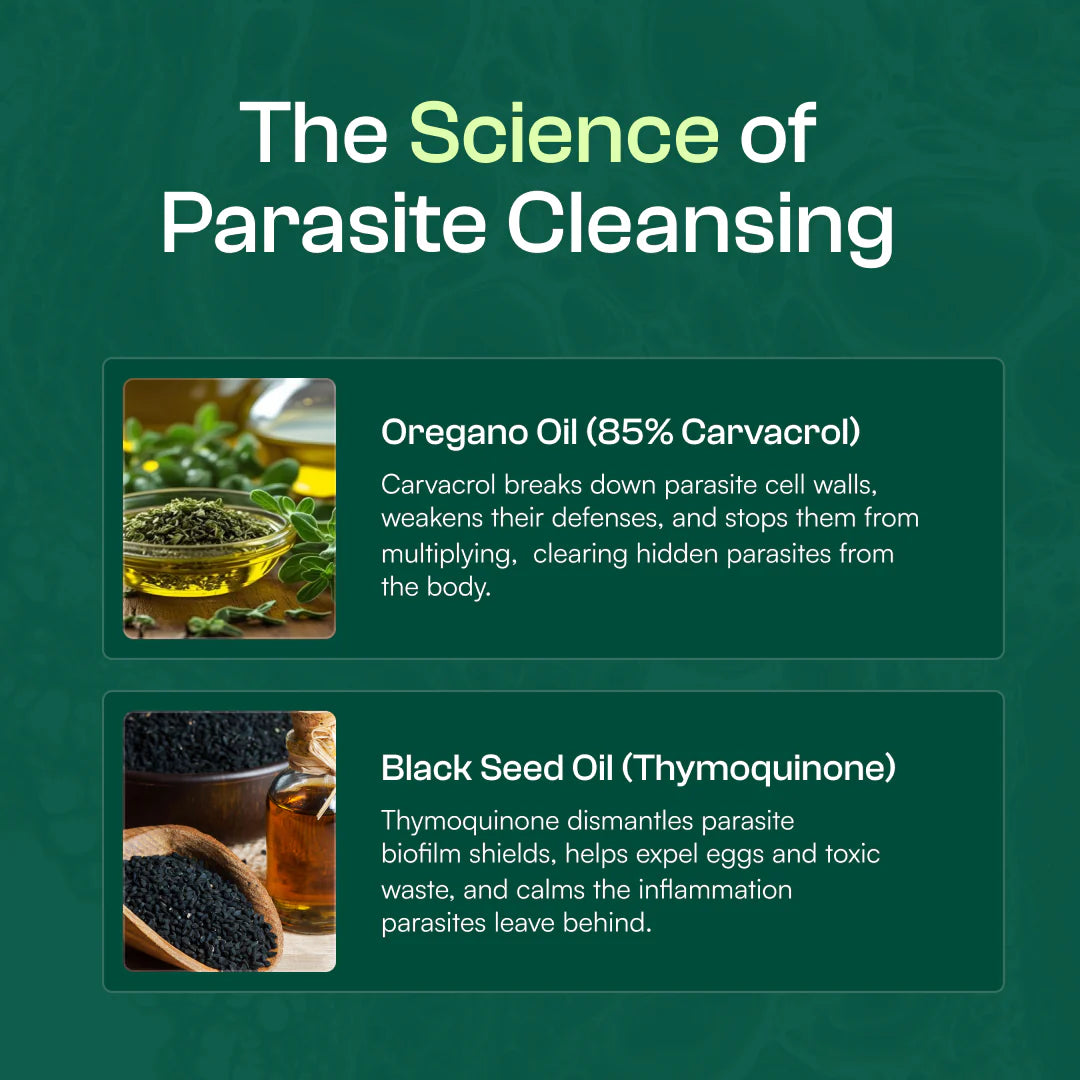 The Science of Parasite Cleansing

Oregano Oil (85% Carvacrol)

Carvacrol breaks down parasite cell walls, weakens their defenses, and stops them from multiplying, clearing hidden parasites from the body.

Black Seed Oil (Thymoquinone)

Thymoquinone dismantles parasite biofilm shields, helps expel eggs and toxic waste, and calms the inflammation parasites leave behind.